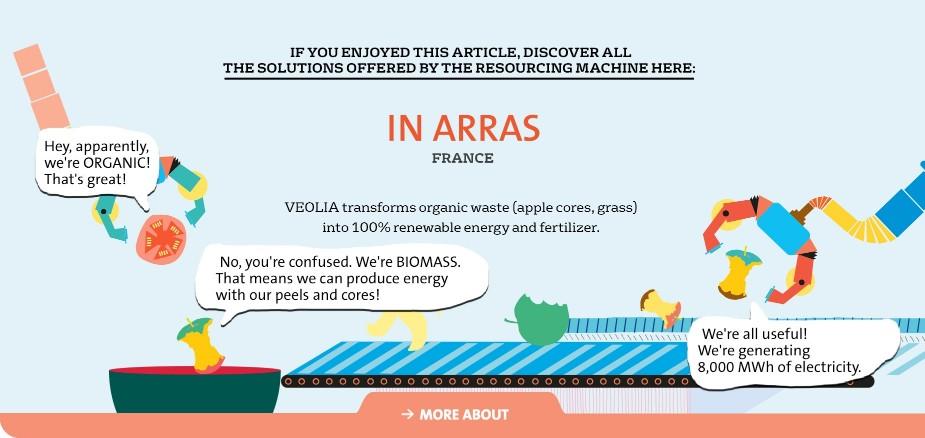 IF YOU ENJOYED THIS ARTICLE, DISCOVER ALL
THE SOLUTIONS OFFERED BY THE RESOURCING MACHINE HERE:

IN ARRAS
FRANCE

VEOLIA transforms organic waste (apple cores, grass) into 100% renewable energy and fertilizer.

Hey, apparently, we're ORGANIC! That's great!

No, you're confused. We're BIOMASS. That means we can produce energy with our peels and cores!

We're all useful! We're generating 8,000 MWh of electricity.

→ MORE ABOUT